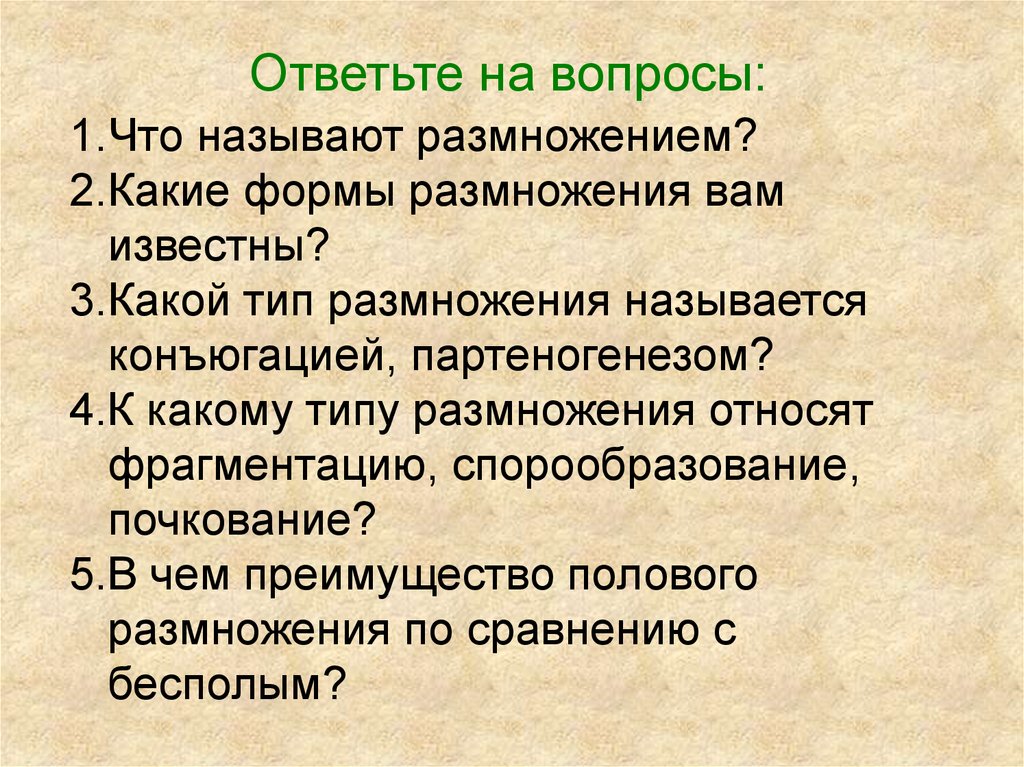 Ответьте на вопросы:

1.Что называют размножением?
2.Какие формы размножения вам известны?
3.Какой тип размножения называется конъюгацией, партеногенезом?
4.К какому типу размножения относят фрагментацию, спорообразование, почкование?
5.В чем преимущество полового размножения по сравнению с бесполым?